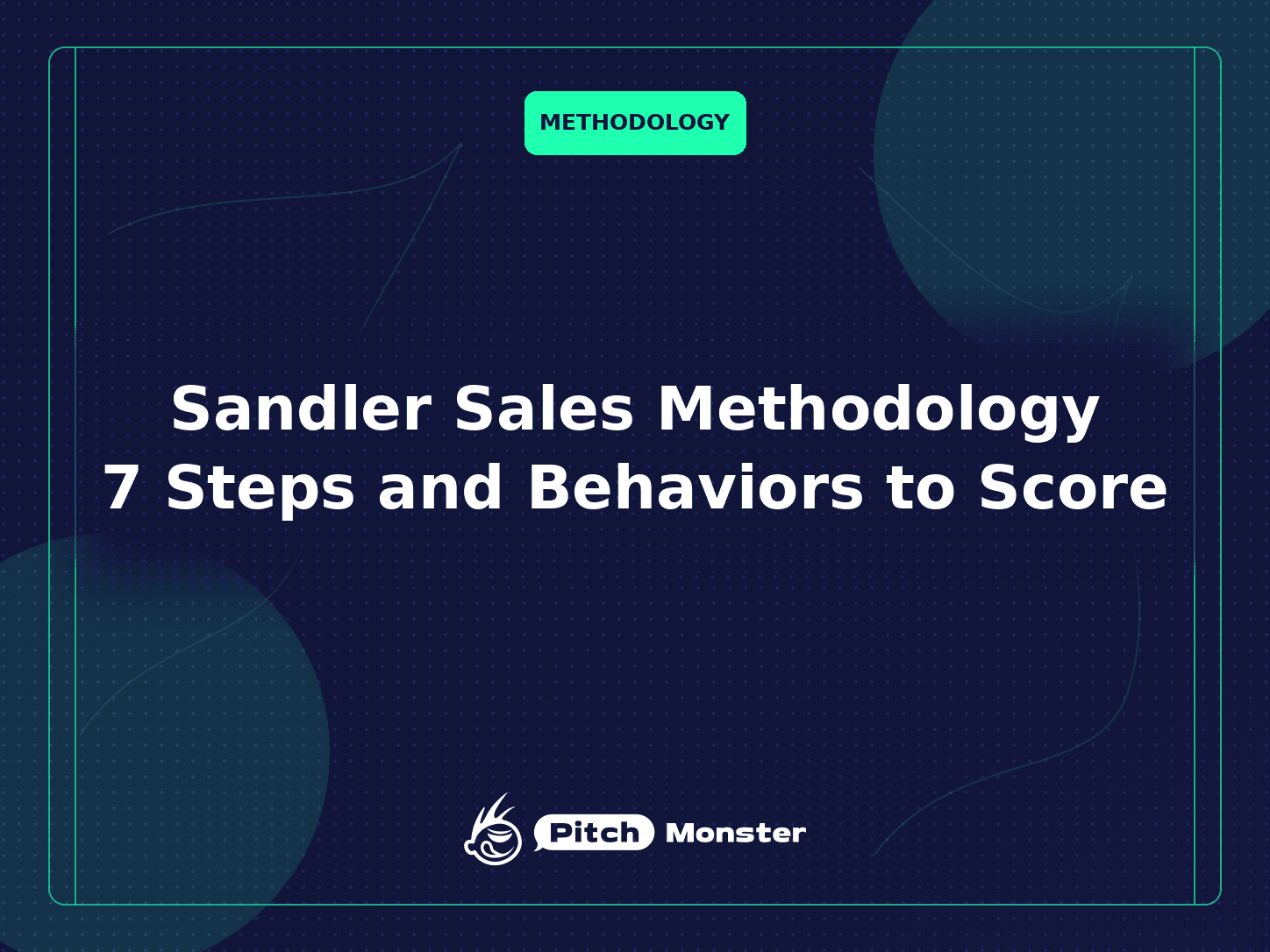 METHODOLOGY

Sandler Sales Methodology 7 Steps and Behaviors to Score

Pitch Monster